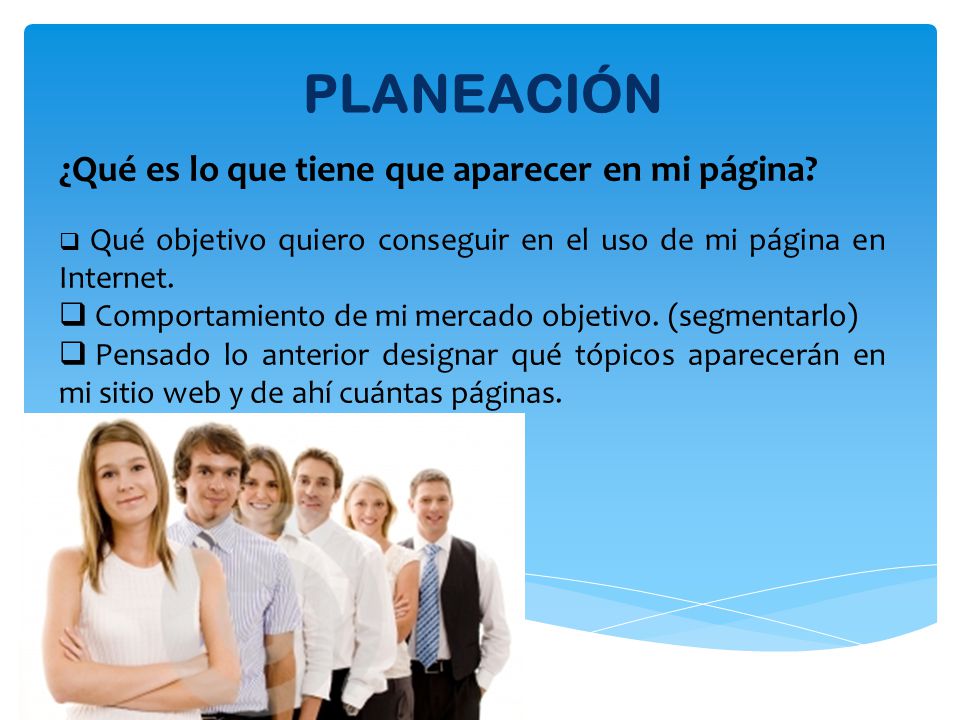 PLANEACIÓN

¿Qué es lo que tiene que aparecer en mi página?

❑ Qué objetivo quiero conseguir en el uso de mi página en Internet.
❑ Comportamiento de mi mercado objetivo. (segmentarlo)
❑ Pensado lo anterior designar qué tópicos aparecerán en mi sitio web y de ahí cuántas páginas.